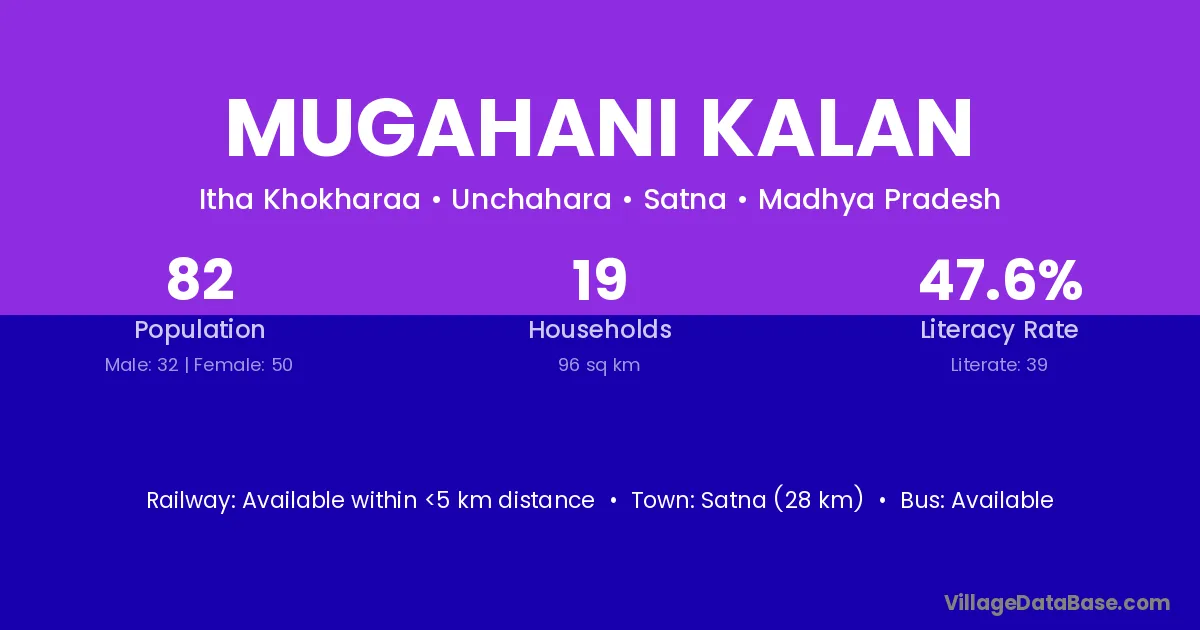 MUGAHANI KALAN

Itha Khokharaa • Unchahara • Satna • Madhya Pradesh

82
Population
Male: 32 | Female: 50

19
Households
96 sq km

47.6%
Literacy Rate
Literate: 39

Railway: Available within <5 km distance • Town: Satna (28 km) • Bus: Available

VillageDataBase.com